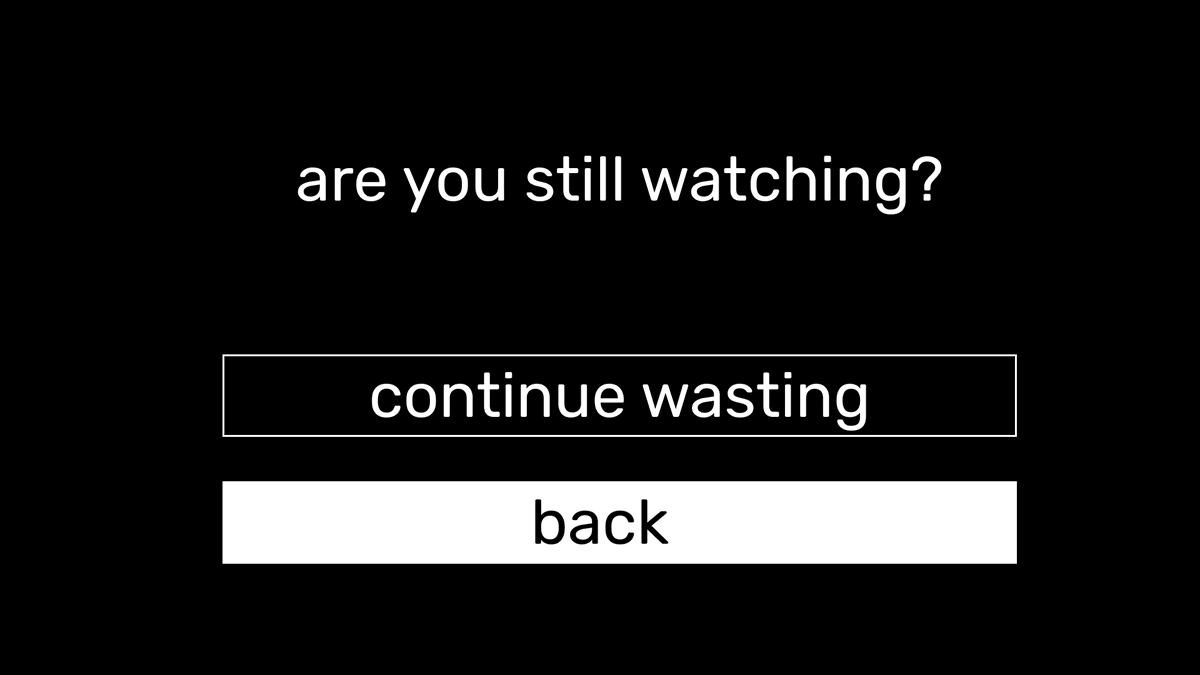 are you still watching?

continue wasting

back